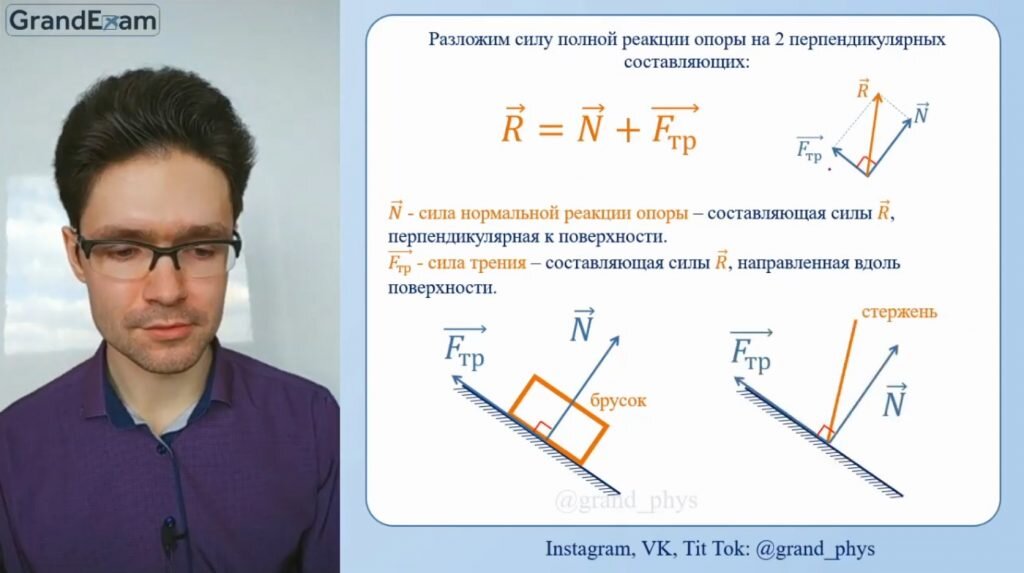 GrandExam

Разложим силу полной реакции опоры на 2 перпендикулярных составляющих:

$\vec{R} = \vec{N} + \overrightarrow{F_{тр}}$

$\vec{R}$
$\vec{N}$
$\overrightarrow{F_{тр}}$

$\vec{N}$ - сила нормальной реакции опоры – составляющая силы $\vec{R}$, перпендикулярная к поверхности.
$\overrightarrow{F_{тр}}$ - сила трения – составляющая силы $\vec{R}$, направленная вдоль поверхности.

$\overrightarrow{F_{тр}}$
$\vec{N}$
брусок

$\overrightarrow{F_{тр}}$
стержень
$\vec{N}$

@grand_phys

Instagram, VK, Tit Tok: @grand_phys